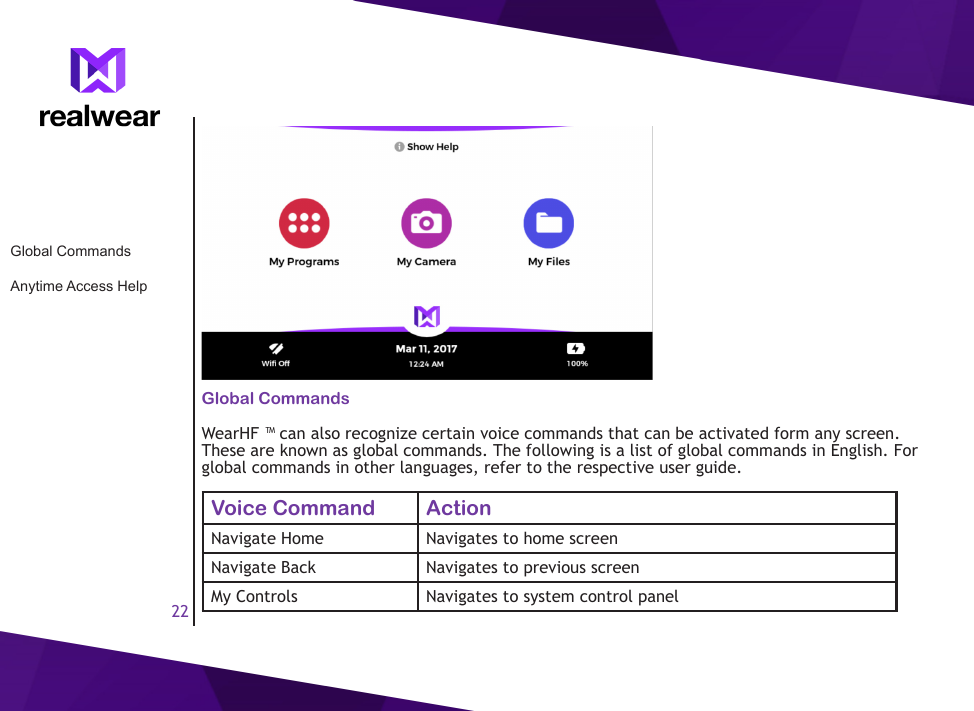 realwear

Global Commands

Anytime Access Help

Show Help

My Programs

My Camera

My Files

Wifi Off

Mar 11, 2017
12:24 AM

100%

Global Commands

WearHF ™ can also recognize certain voice commands that can be activated form any screen. These are known as global commands. The following is a list of global commands in English. For global commands in other languages, refer to the respective user guide.

| Voice Command | Action |
|---|---|
| Navigate Home | Navigates to home screen |
| Navigate Back | Navigates to previous screen |
| My Controls | Navigates to system control panel |

22